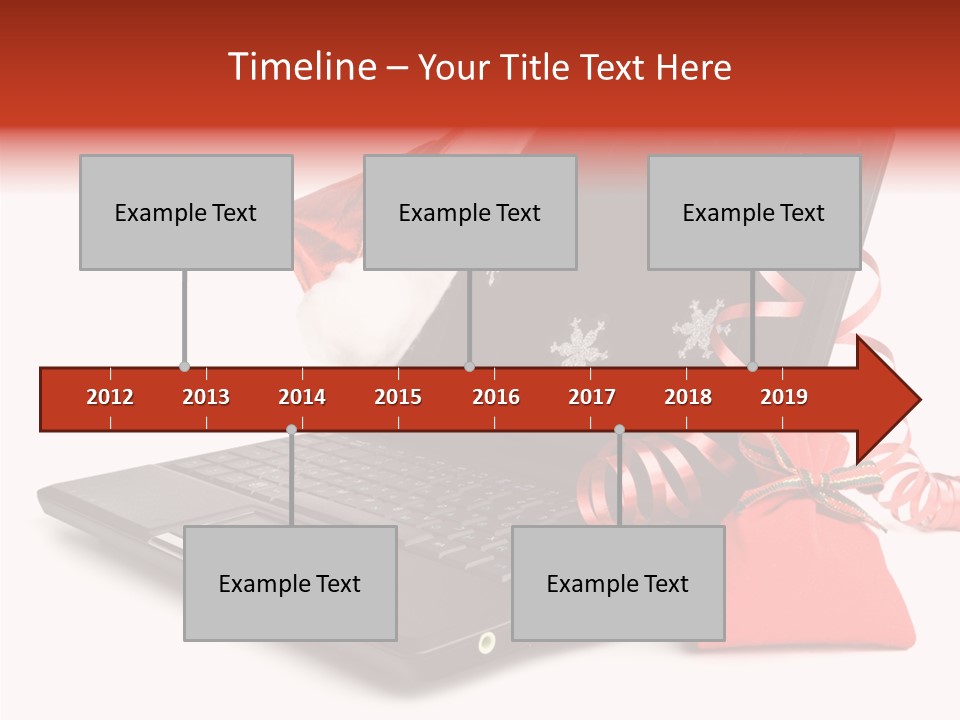 Timeline – Your Title Text Here

Example Text

Example Text

Example Text

2012 2013 2014 2015 2016 2017 2018 2019

Example Text

Example Text